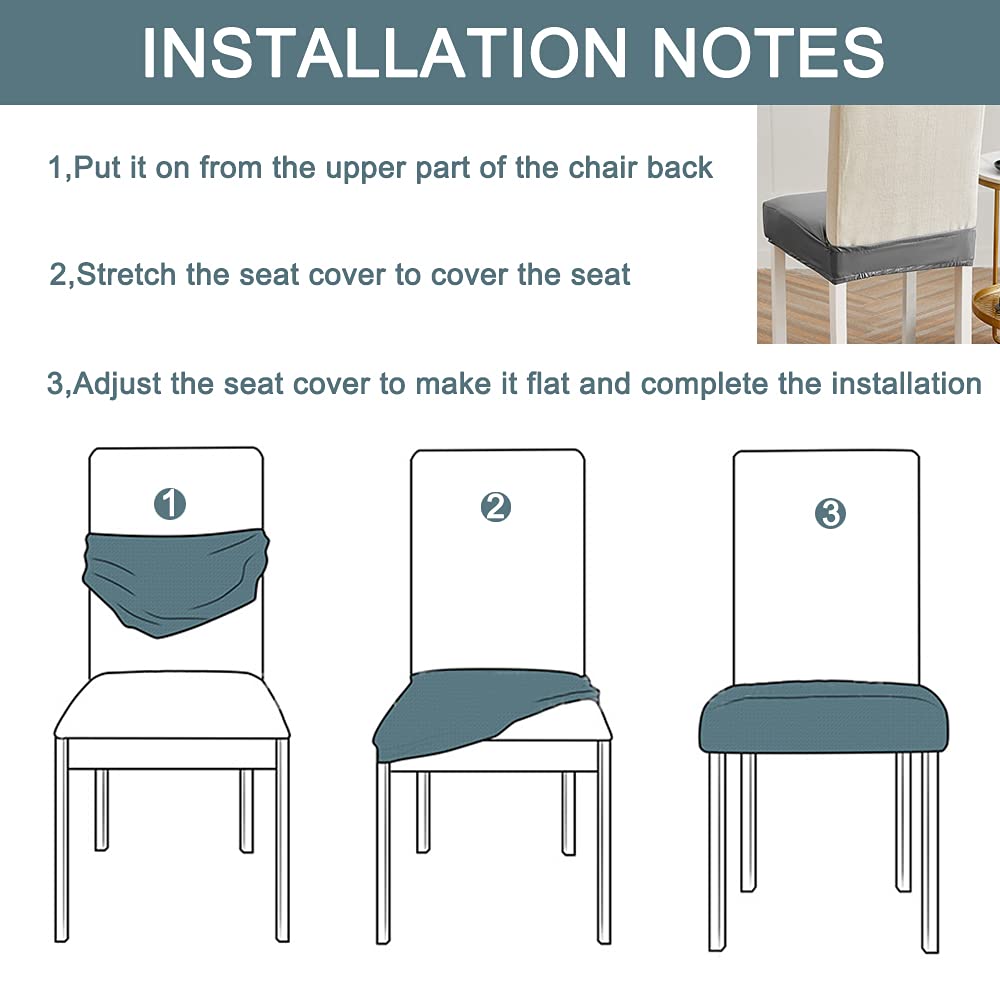 INSTALLATION NOTES

1,Put it on from the upper part of the chair back

2,Stretch the seat cover to cover the seat

3,Adjust the seat cover to make it flat and complete the installation

1

2

3